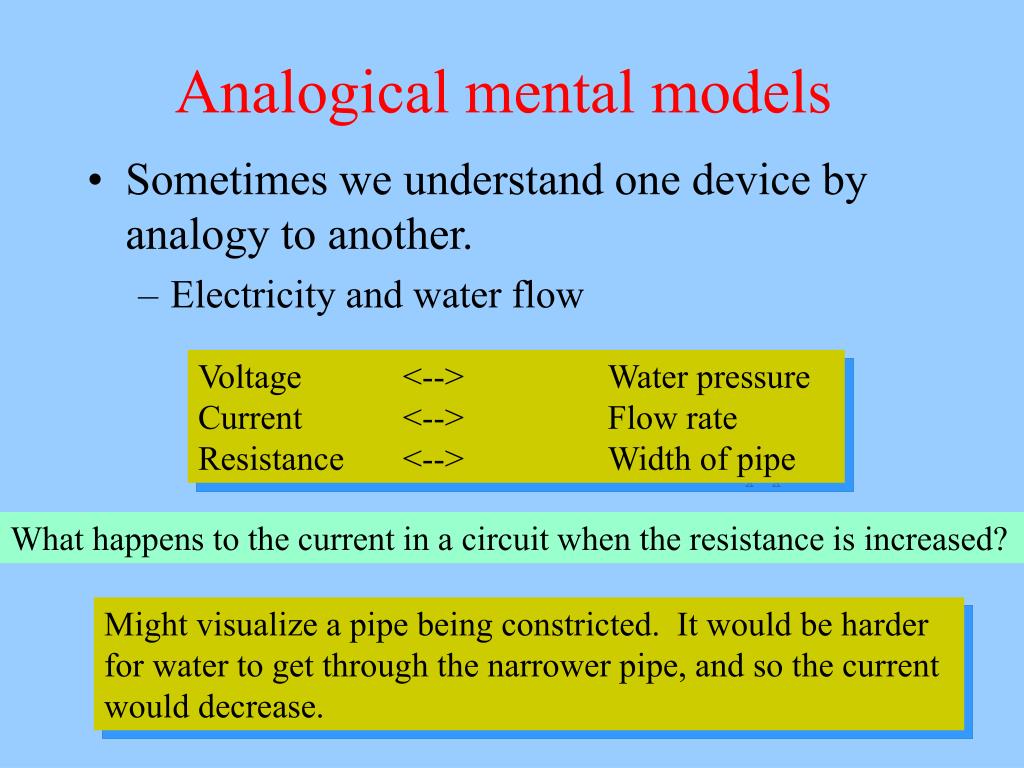 Analogical mental models

• Sometimes we understand one device by analogy to another.
– Electricity and water flow

| Voltage | <--> | Water pressure |
|---|---|---|
| Current | <--> | Flow rate |
| Resistance | <--> | Width of pipe |

What happens to the current in a circuit when the resistance is increased?

Might visualize a pipe being constricted. It would be harder for water to get through the narrower pipe, and so the current would decrease.